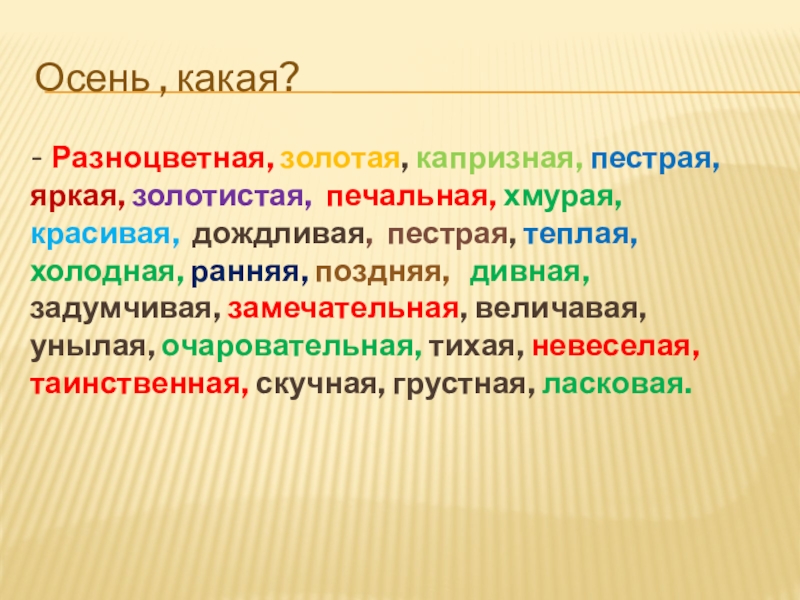 Осень , какая?

- Разноцветная, золотая, капризная, пестрая, яркая, золотистая, печальная, хмурая, красивая, дождливая, пестрая, теплая, холодная, ранняя, поздняя, дивная, задумчивая, замечательная, величавая, унылая, очаровательная, тихая, невеселая, таинственная, скучная, грустная, ласковая.